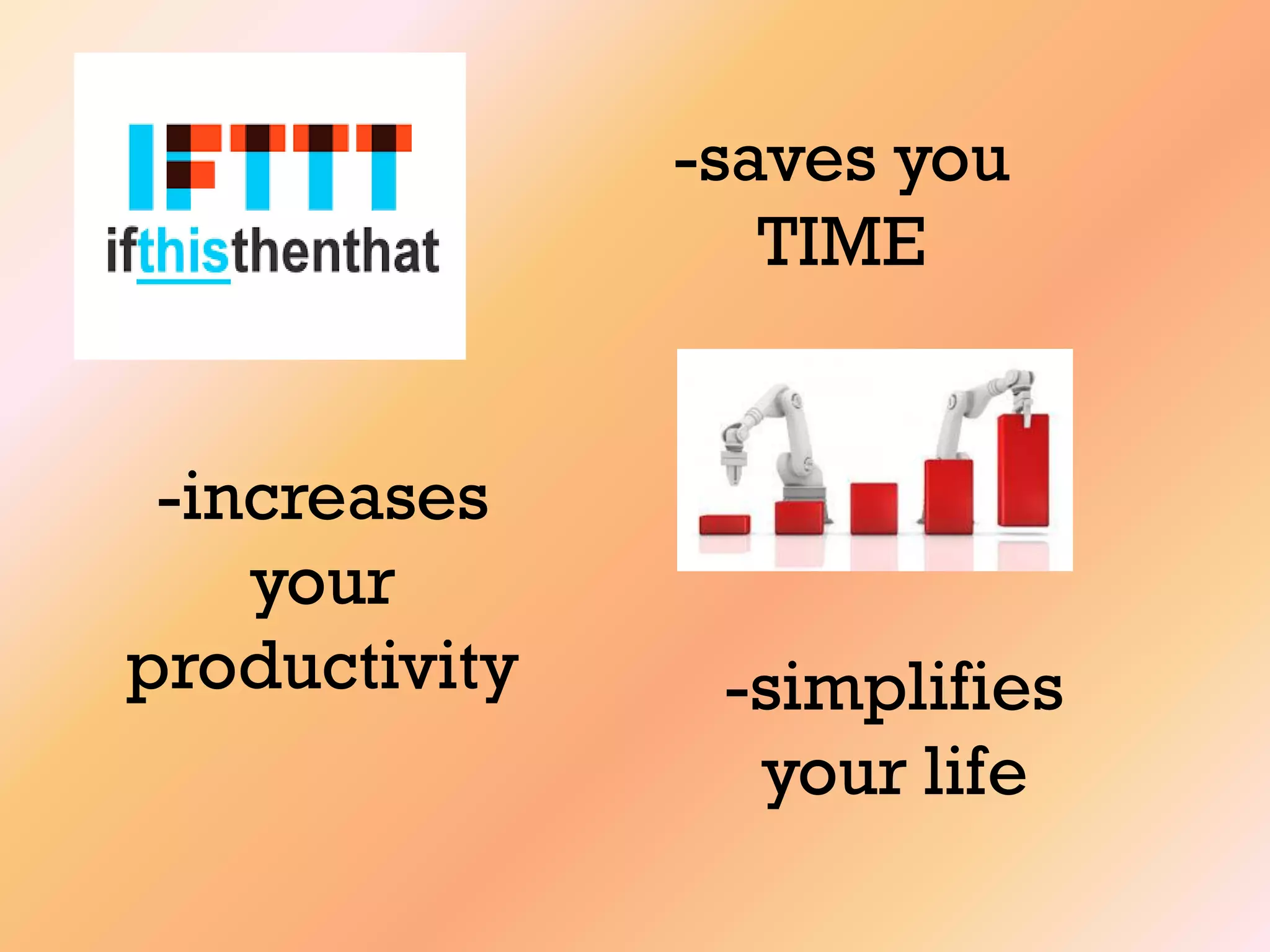 IFTTT
ifthisthenthat

-saves you TIME

-increases your productivity

-simplifies your life